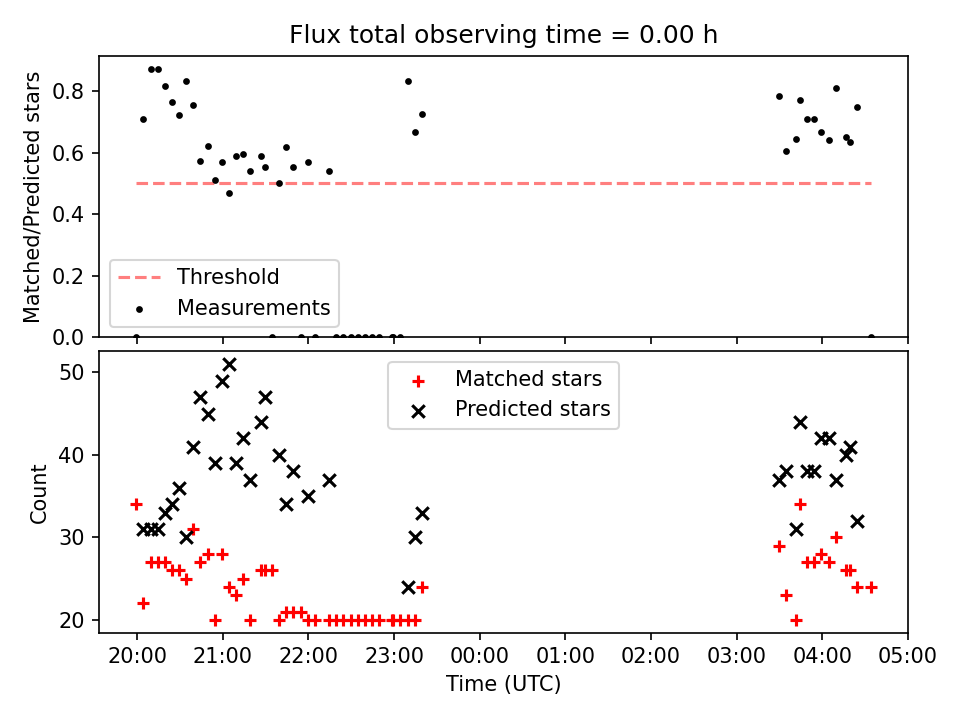 Flux total observing time = 0.00 h

Matched/Predicted stars

0.8
0.6
0.4
0.2
0.0

Threshold
Measurements

Count

50
40
30
20

Matched stars
Predicted stars

20:00 21:00 22:00 23:00 00:00 01:00 02:00 03:00 04:00 05:00
Time (UTC)